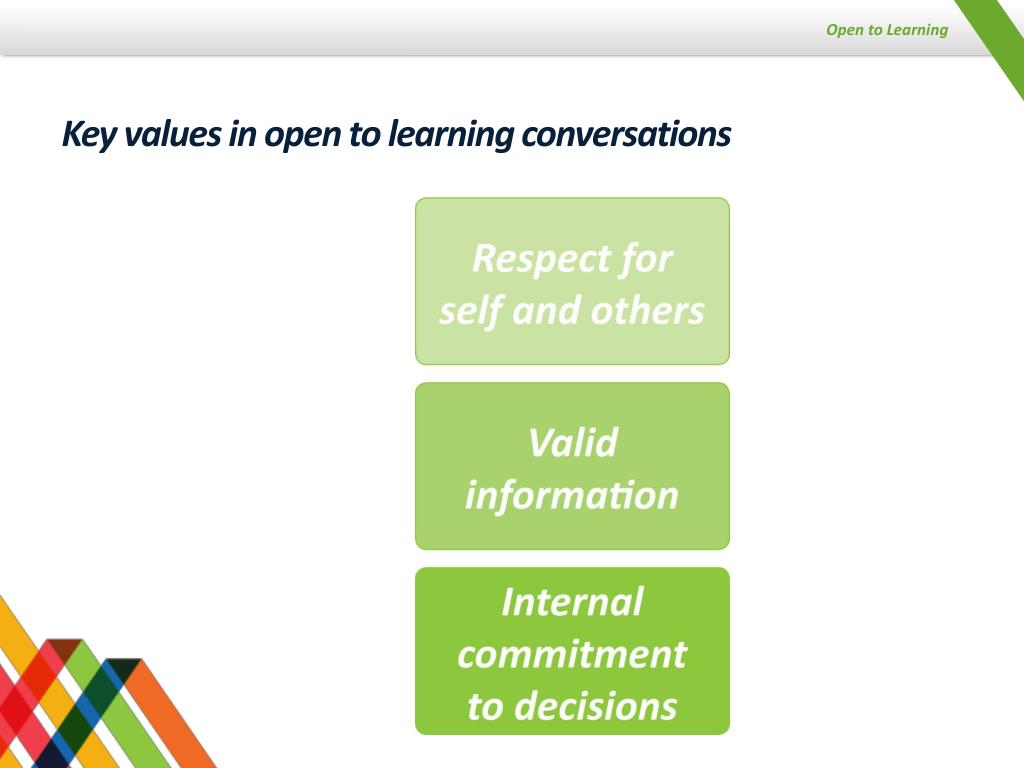 Open to Learning

Key values in open to learning conversations

Respect for self and others

Valid information

Internal commitment to decisions